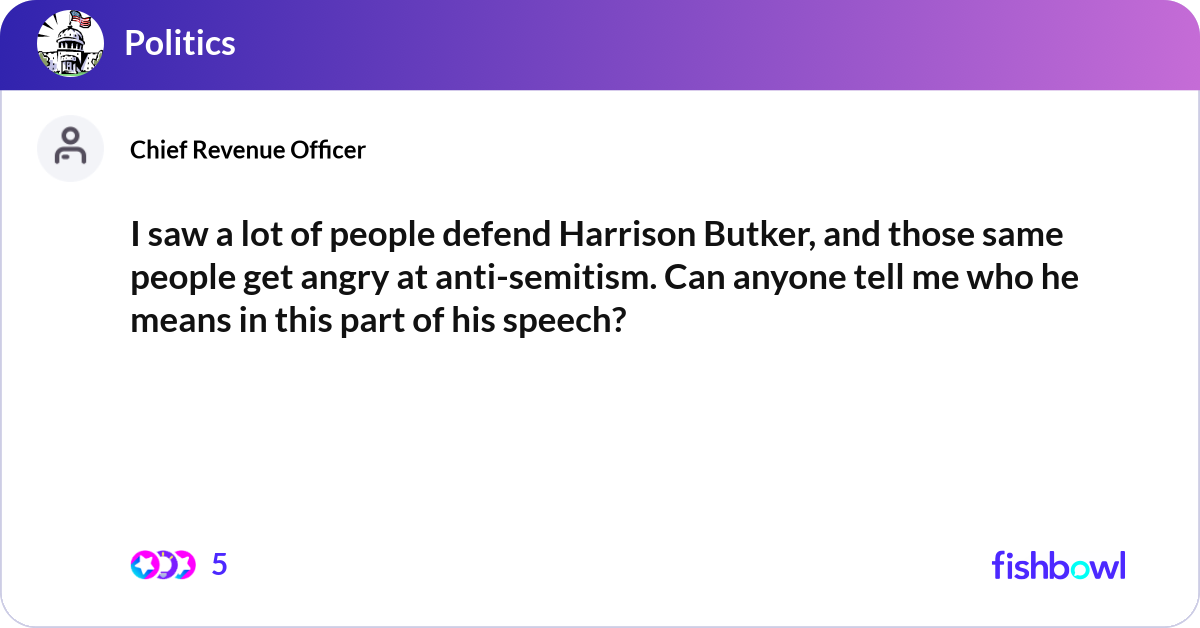 Politics

Chief Revenue Officer

I saw a lot of people defend Harrison Butker, and those same people get angry at anti-semitism. Can anyone tell me who he means in this part of his speech?

5

fishbowl